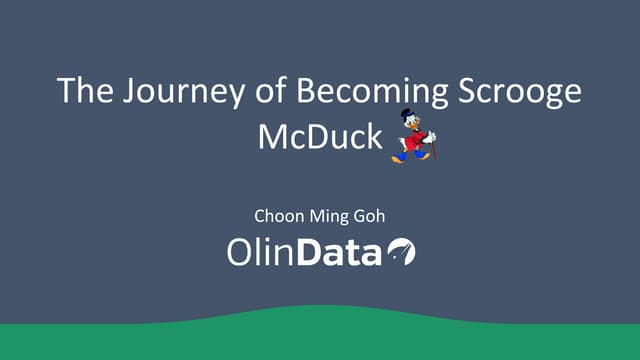 The Journey of Becoming Scrooge McDuck

Choon Ming Goh

OlinData